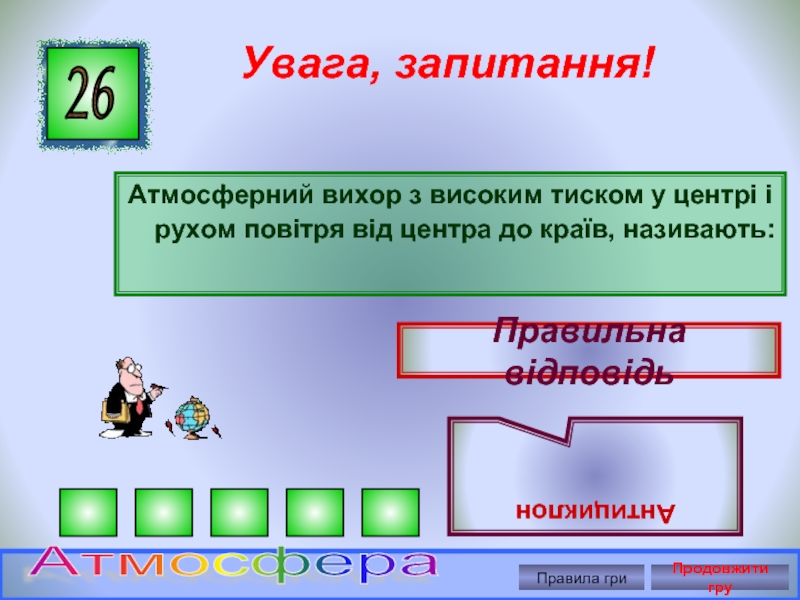 26

Увага, запитання!

Атмосферний вихор з високим тиском у центрі і рухом повітря від центра до країв, називають:

Правильна відповідь

Антициклон

Атмосфера

Правила гри

Продовжити гру